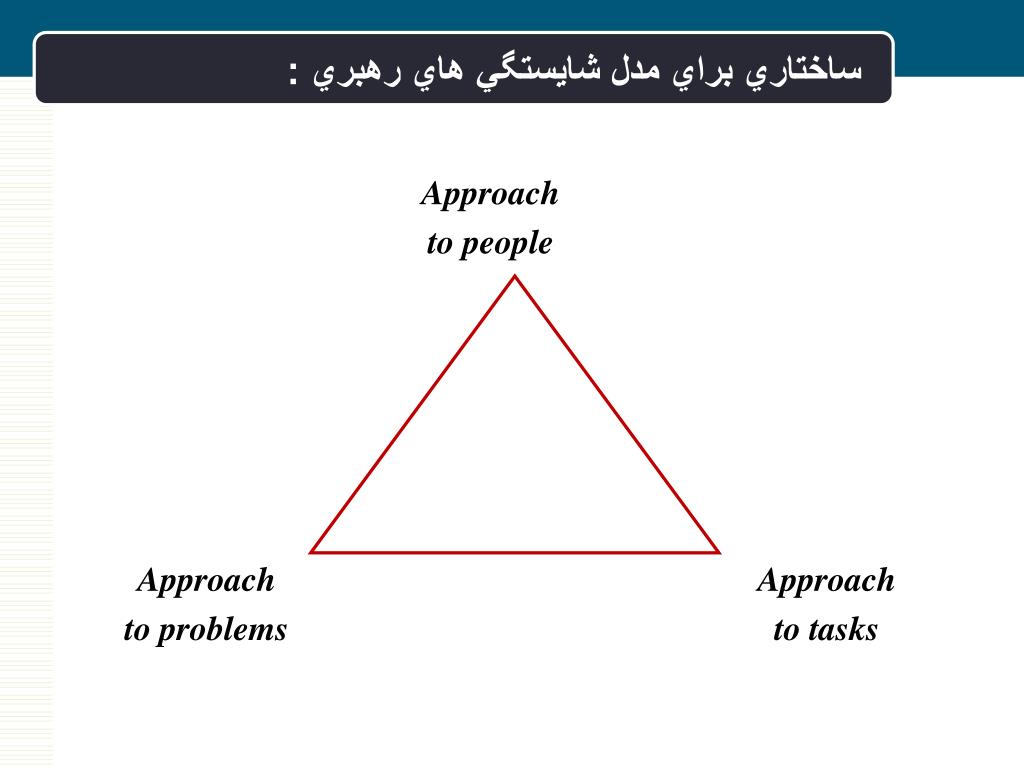 ساختاري براي مدل شايستگي هاي رهبري :

Approach to people

Approach to problems

Approach to tasks